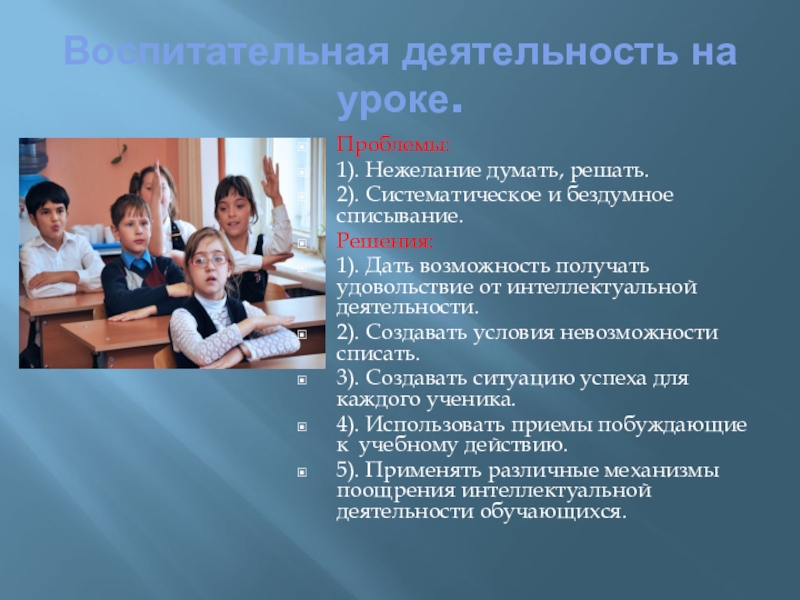 Воспитательная деятельность на уроке.

Проблемы:

1). Нежелание думать, решать.

2). Систематическое и бездумное списывание.

Решения:

1). Дать возможность получать удовольствие от интеллектуальной деятельности.

2). Создавать условия невозможности списать.

3). Создавать ситуацию успеха для каждого ученика.

4). Использовать приемы побуждающие к учебному действию.

5). Применять различные механизмы поощрения интеллектуальной деятельности обучающихся.